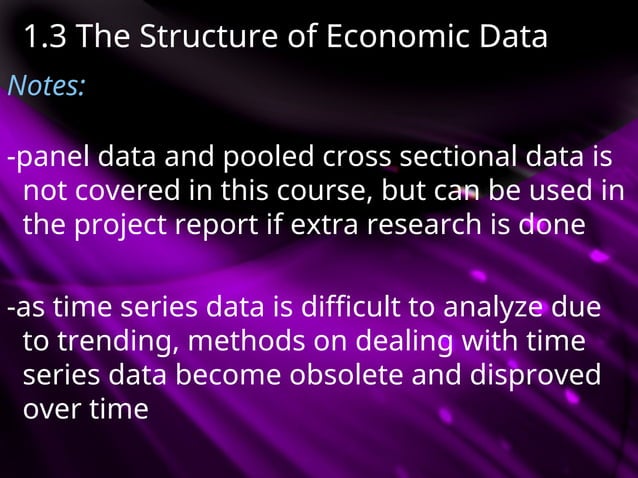 1.3 The Structure of Economic Data

Notes:

-panel data and pooled cross sectional data is not covered in this course, but can be used in the project report if extra research is done

-as time series data is difficult to analyze due to trending, methods on dealing with time series data become obsolete and disproved over time